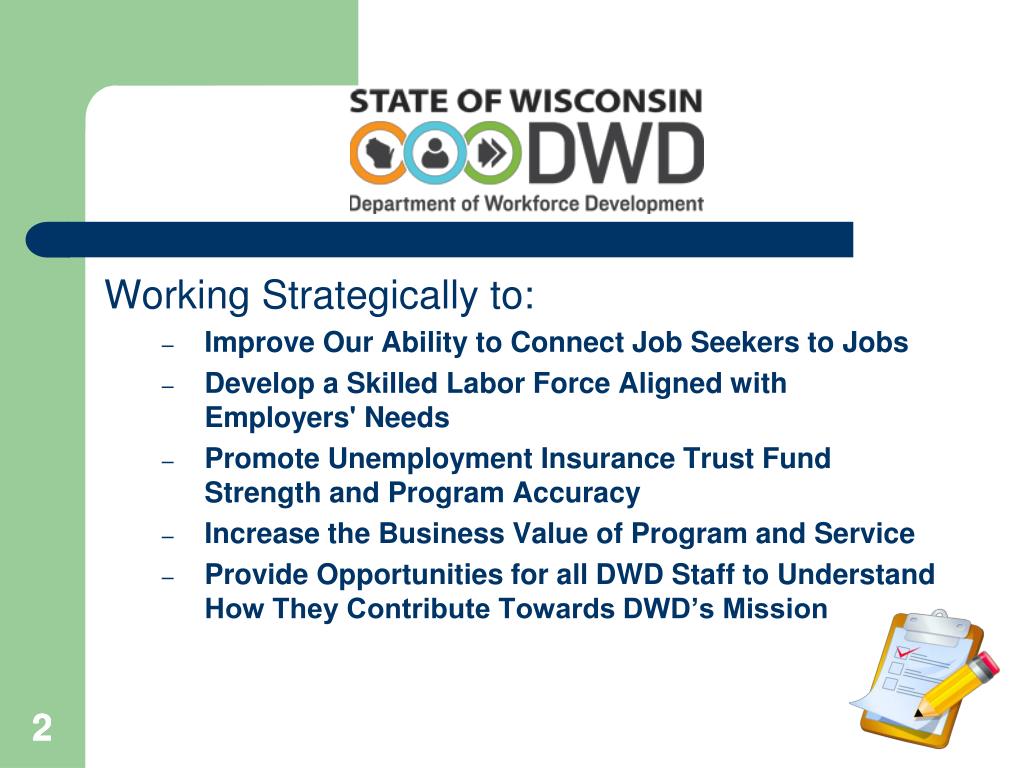 STATE OF WISCONSIN
DWD
Department of Workforce Development

Working Strategically to:

– Improve Our Ability to Connect Job Seekers to Jobs
– Develop a Skilled Labor Force Aligned with Employers' Needs
– Promote Unemployment Insurance Trust Fund Strength and Program Accuracy
– Increase the Business Value of Program and Service
– Provide Opportunities for all DWD Staff to Understand How They Contribute Towards DWD's Mission

2